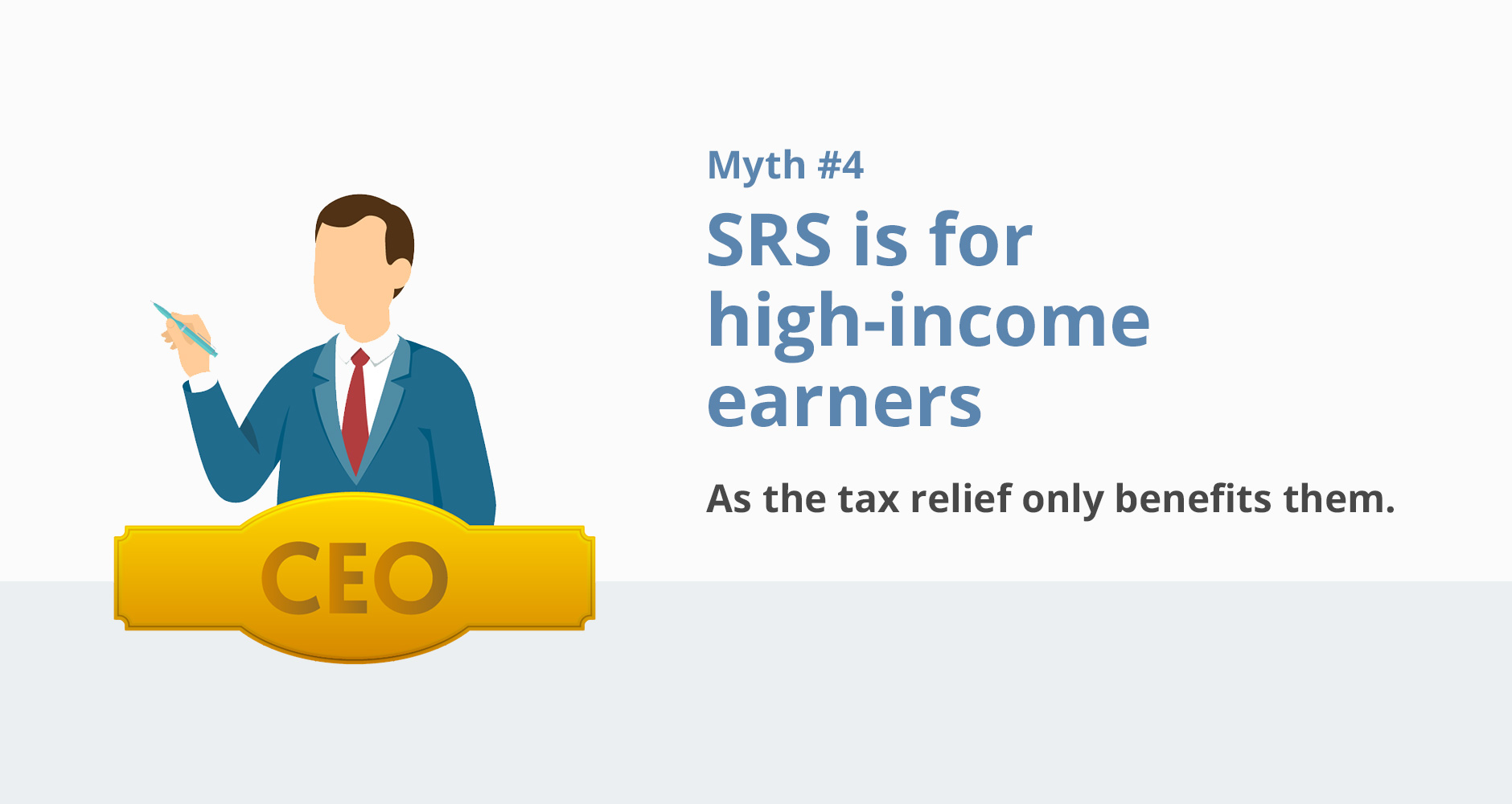 CEO

Myth #4

SRS is for high-income earners

As the tax relief only benefits them.